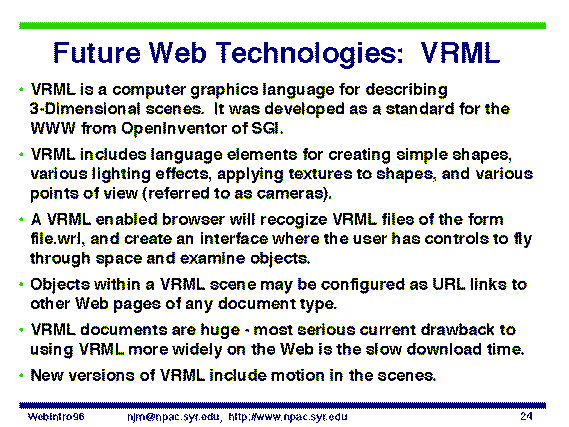 Future Web Technologies: VRML

• VRML is a computer graphics language for describing 3-Dimensional scenes. It was developed as a standard for the WWW from OpenInventor of SGI.

• VRML includes language elements for creating simple shapes, various lighting effects, applying textures to shapes, and various points of view (referred to as cameras).

• A VRML enabled browser will recogize VRML files of the form file.wrl, and create an interface where the user has controls to fly through space and examine objects.

• Objects within a VRML scene may be configured as URL links to other Web pages of any document type.

• VRML documents are huge - most serious current drawback to using VRML more widely on the Web is the slow download time.

• New versions of VRML include motion in the scenes.

WebIntro96 njm@npac.syr.edu, http://www.npac.syr.edu 24